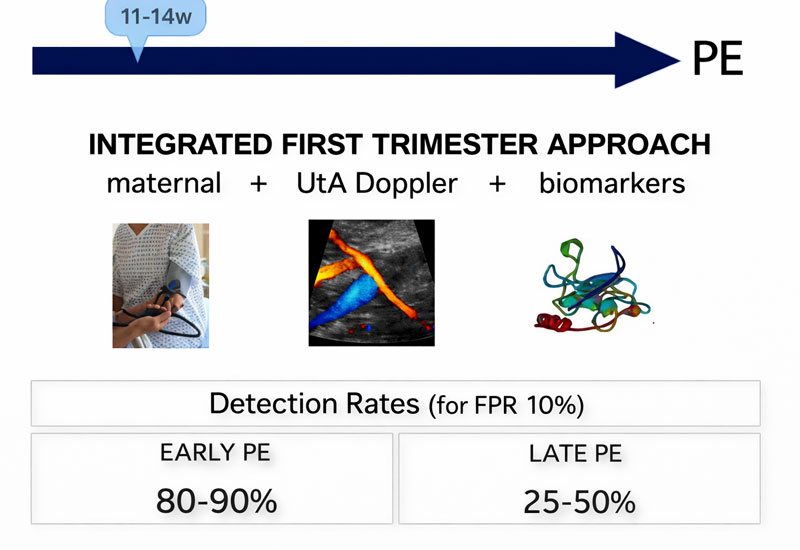 11-14w

PE

INTEGRATED FIRST TRIMESTER APPROACH

maternal + UtA Doppler + biomarkers

Detection Rates (for FPR 10%)

| EARLY PE | LATE PE |
|---|---|
| 80-90% | 25-50% |